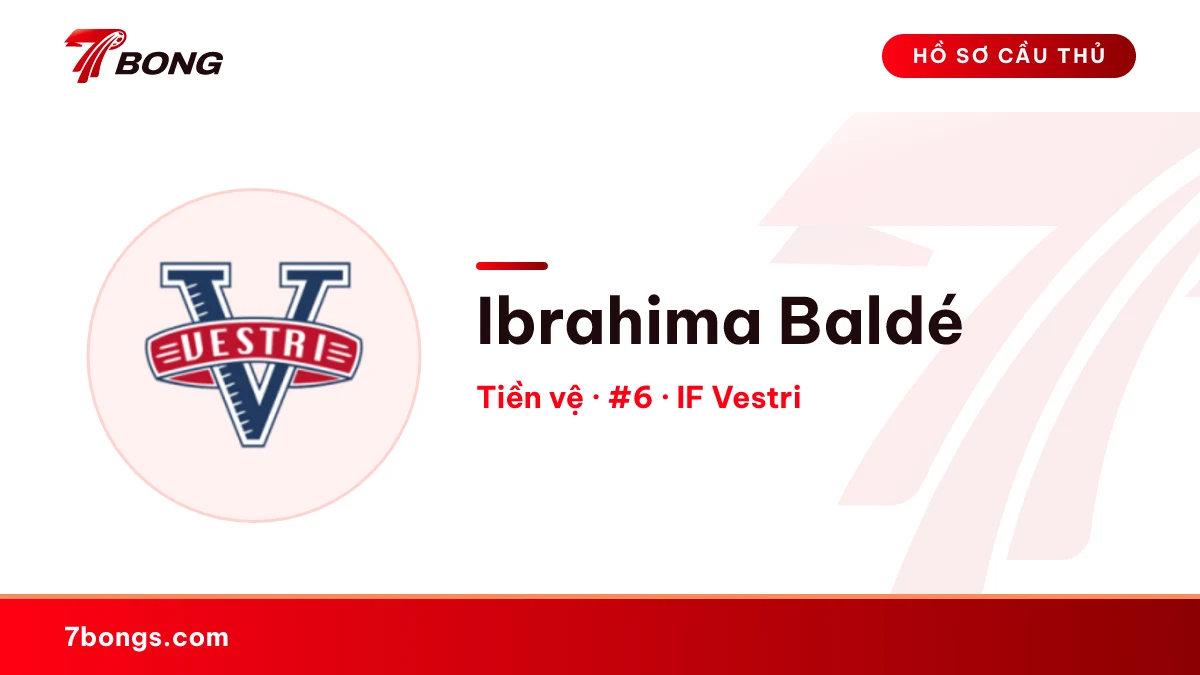 7BONG

HỒ SƠ CẦU THỦ

VESTRI

Ibrahima Baldé

Tiền vệ · #6 · IF Vestri

7bongs.com